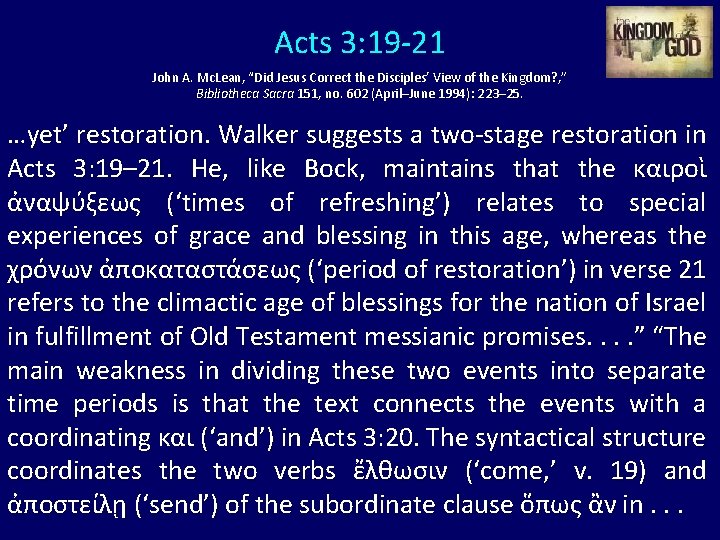 Acts 3:19-21

the KINGDOM of GOD

John A. McLean, "Did Jesus Correct the Disciples' View of the Kingdom?," Bibliotheca Sacra 151, no. 602 (April–June 1994): 223–25.

…yet' restoration. Walker suggests a two-stage restoration in Acts 3:19–21. He, like Bock, maintains that the καιροὶ ἀναψύξεως ('times of refreshing') relates to special experiences of grace and blessing in this age, whereas the χρόνων ἀποκαταστάσεως ('period of restoration') in verse 21 refers to the climactic age of blessings for the nation of Israel in fulfillment of Old Testament messianic promises. . . ." "The main weakness in dividing these two events into separate time periods is that the text connects the events with a coordinating και ('and') in Acts 3:20. The syntactical structure coordinates the two verbs ἔλθωσιν ('come,' v. 19) and ἀποστείλῃ ('send') of the subordinate clause ὅπως ἂν in . . .